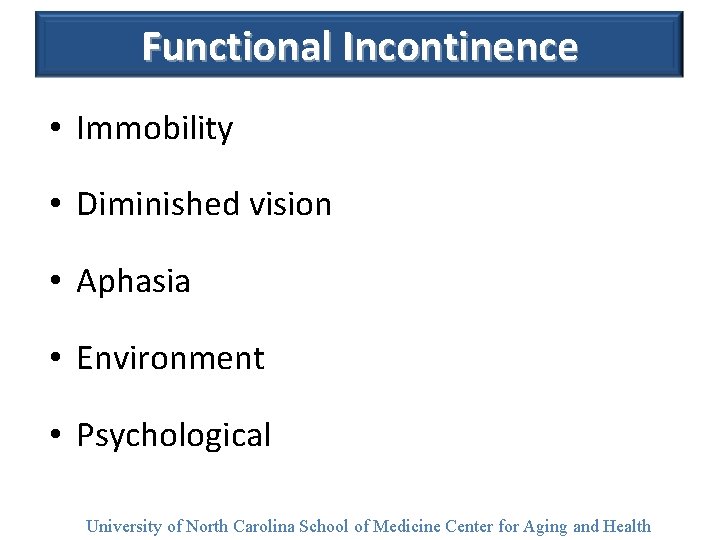 Functional Incontinence

• Immobility

• Diminished vision

• Aphasia

• Environment

• Psychological

University of North Carolina School of Medicine Center for Aging and Health